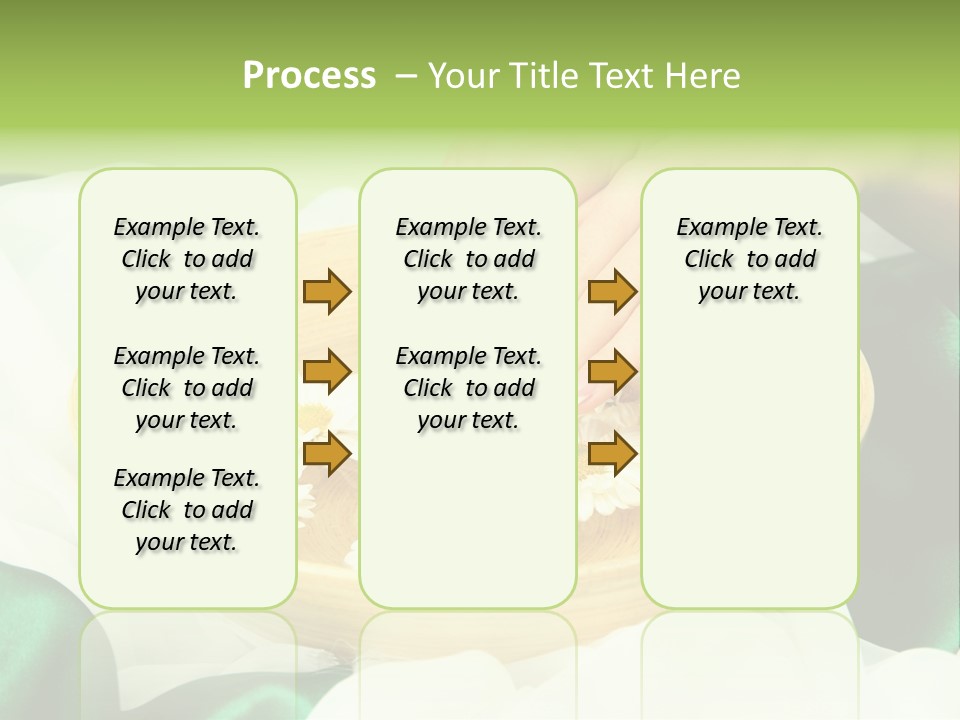 Process – Your Title Text Here

Example Text. Click to add your text.

Example Text. Click to add your text.

Example Text. Click to add your text.

Example Text. Click to add your text.

Example Text. Click to add your text.

Example Text. Click to add your text.